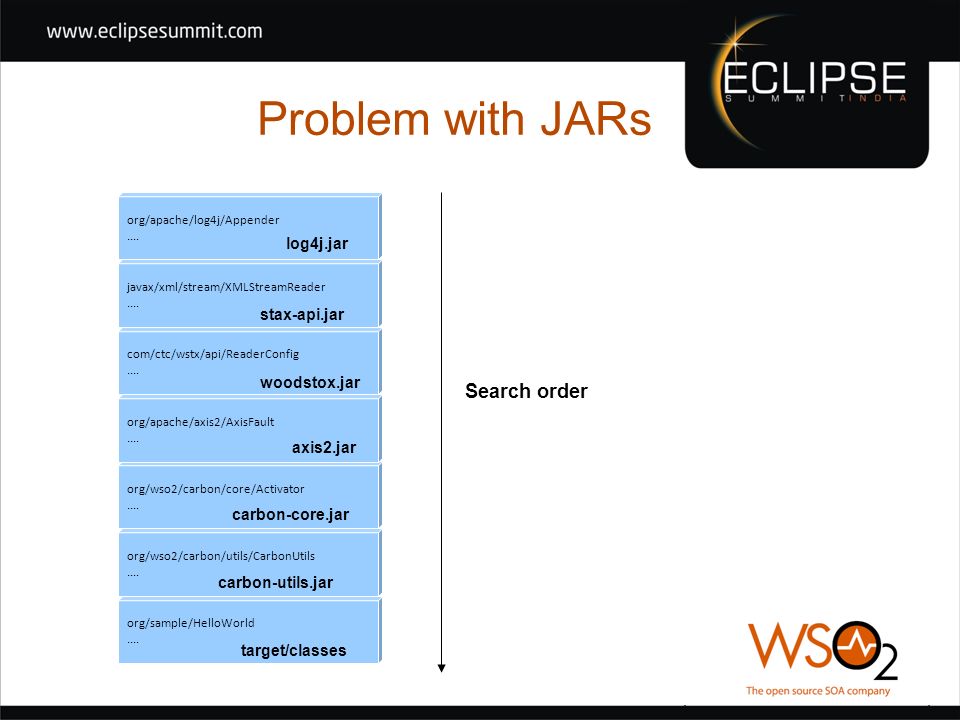 www.eclipsesummit.com

ECLIPSE
SUMMIT INDIA

Problem with JARs

org/apache/log4j/Appender
....
log4j.jar

javax/xml/stream/XMLStreamReader
....
stax-api.jar

com/ctc/wstx/api/ReaderConfig
....
woodstox.jar

org/apache/axis2/AxisFault
....
axis2.jar

org/wso2/carbon/core/Activator
....
carbon-core.jar

org/wso2/carbon/utils/CarbonUtils
....
carbon-utils.jar

org/sample/HelloWorld
....
target/classes

Search order

WSO2
The open source SOA company